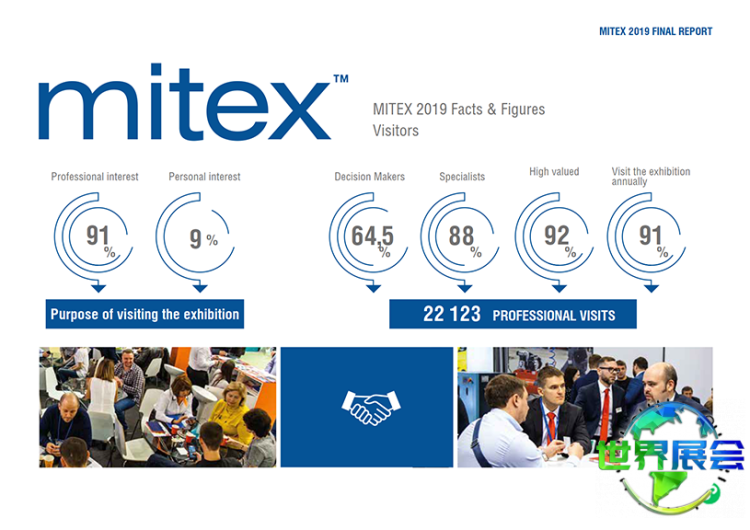 MITEX 2019 FINAL REPORT

mitex™

MITEX 2019 Facts & Figures
Visitors

Professional interest
91 %

Personal interest
9 %

Purpose of visiting the exhibition

Decision Makers
64,5 %

Specialists
88 %

High valued
92 %

Visit the exhibition annually
91 %

22 123 PROFESSIONAL VISITS

世界展会